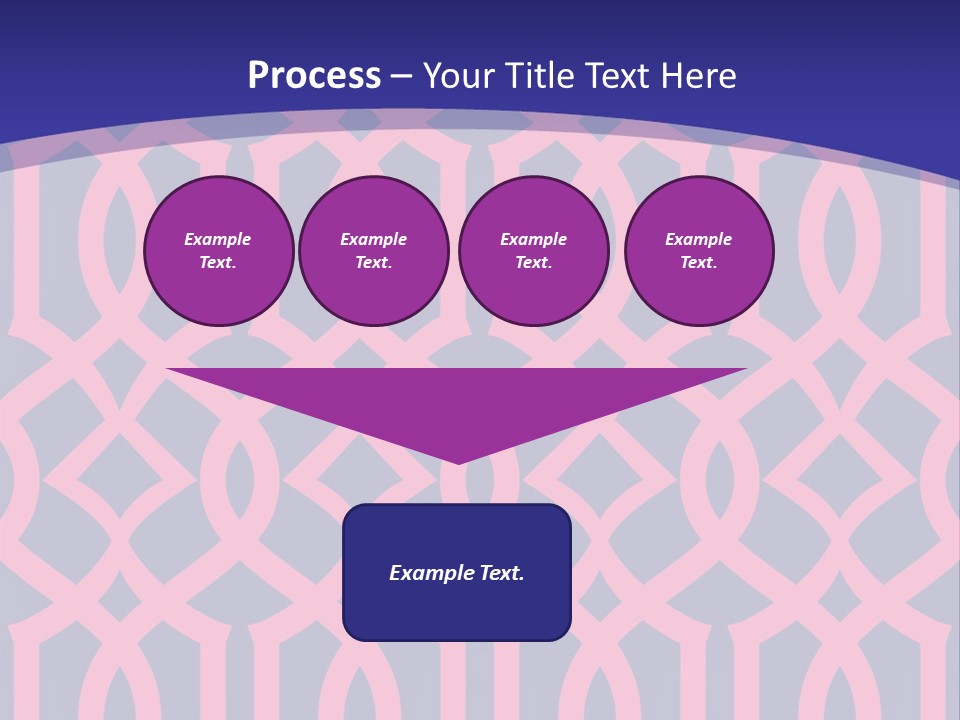 Process – Your Title Text Here

Example Text.

Example Text.

Example Text.

Example Text.

Example Text.